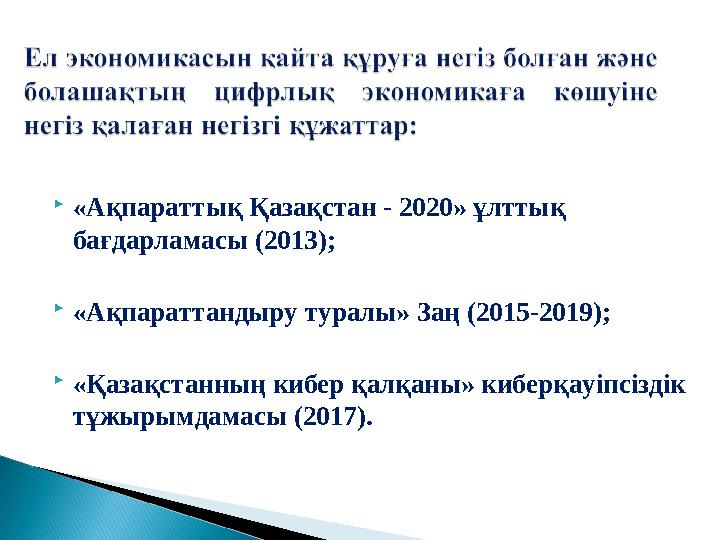 Ел экономикасын қайта құруға негіз болған және болашақтың цифрлық экономикаға көшуіне негіз қалаған негізгі құжаттар:

«Ақпараттық Қазақстан - 2020» ұлттық бағдарламасы (2013);

«Ақпараттандыру туралы» Заң (2015-2019);

«Қазақстанның кибер қалқаны» киберқауіпсіздік тұжырымдамасы (2017).